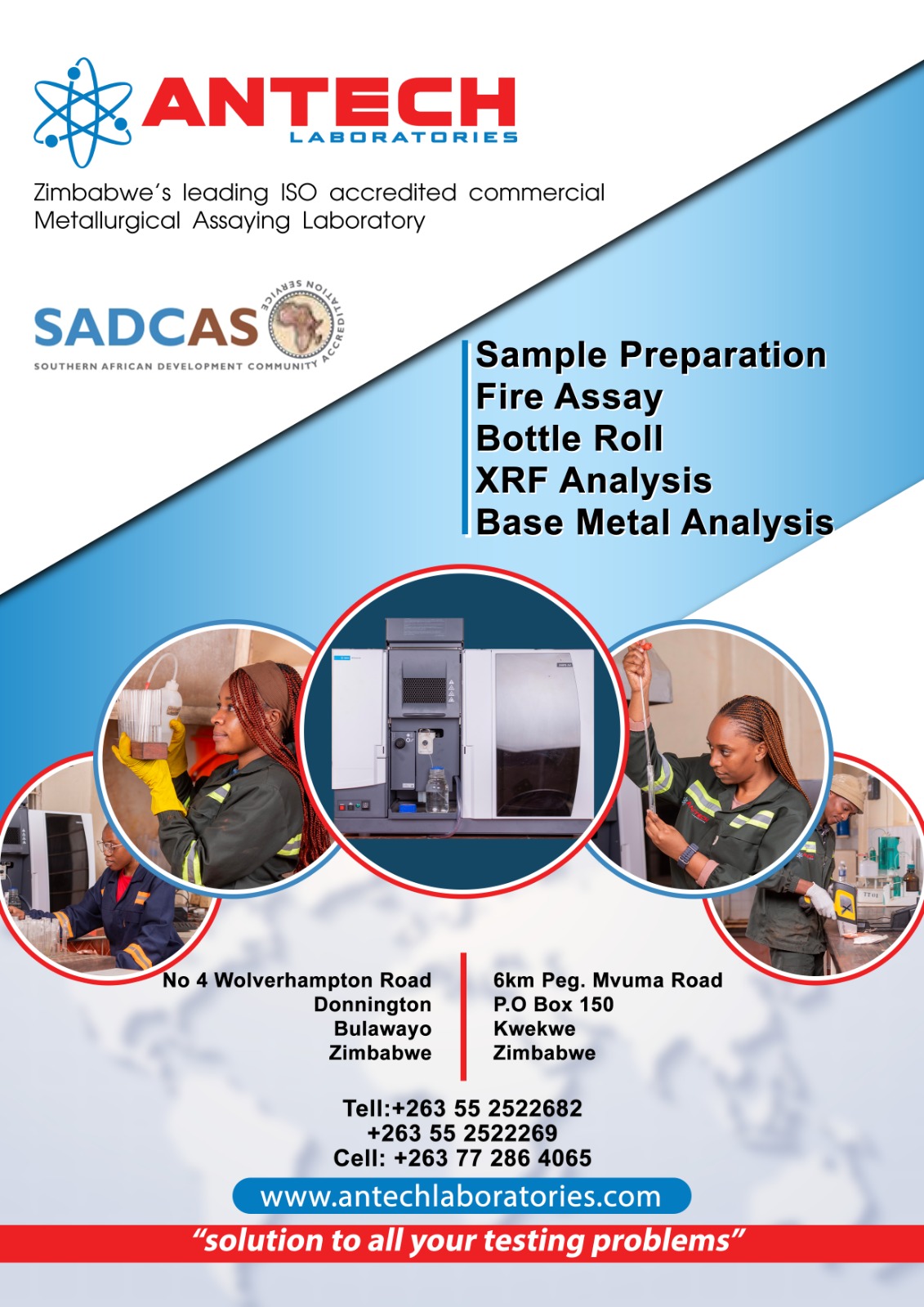 ANTECH
LABORATORIES

Zimbabwe's leading ISO accredited commercial Metallurgical Assaying Laboratory

SADCAS
SOUTHERN AFRICAN DEVELOPMENT COMMUNITY ACCREDITATION SERVICE

Sample Preparation
Fire Assay
Bottle Roll
XRF Analysis
Base Metal Analysis

No 4 Wolverhampton Road
Donnington
Bulawayo
Zimbabwe

6km Peg. Mvuma Road
P.O Box 150
Kwekwe
Zimbabwe

Tell:+263 55 2522682
+263 55 2522269
Cell: +263 77 286 4065

www.antechlaboratories.com

"solution to all your testing problems"